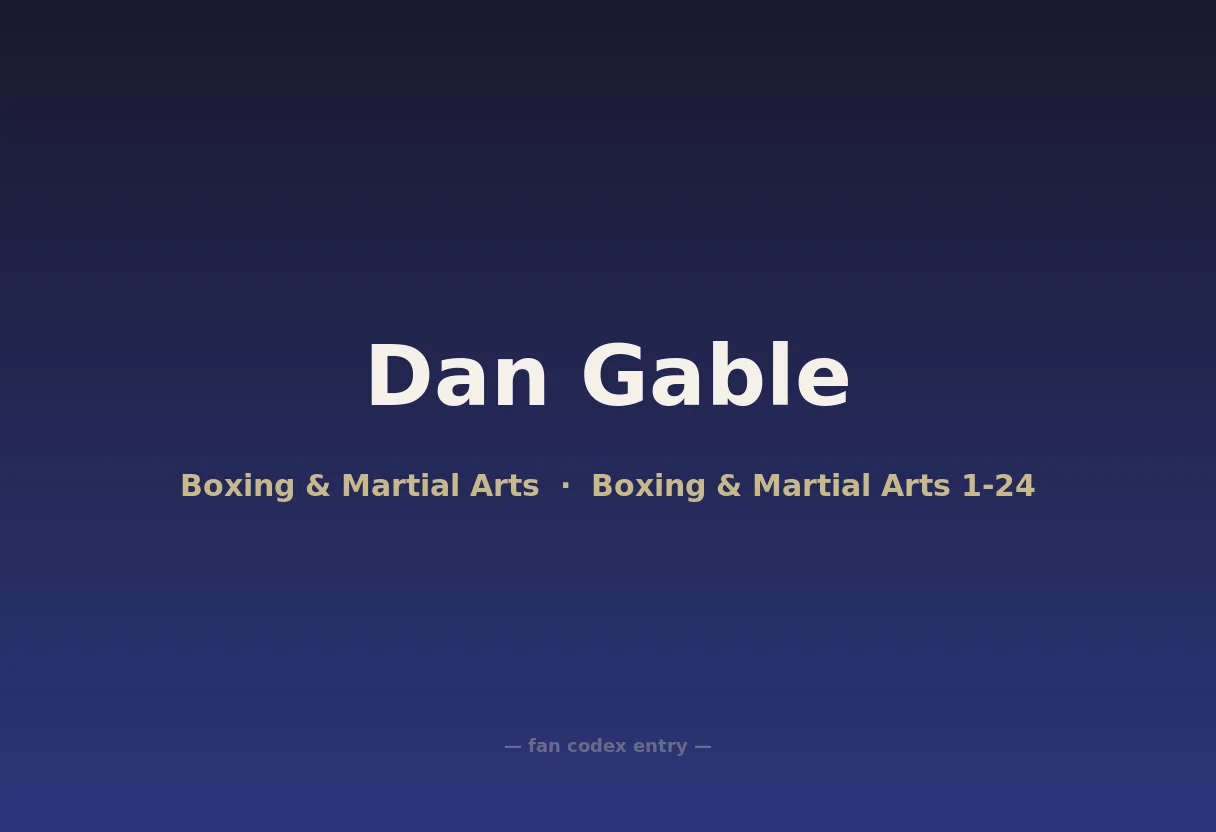 Dan Gable

Boxing & Martial Arts · Boxing & Martial Arts 1-24

— fan codex entry —